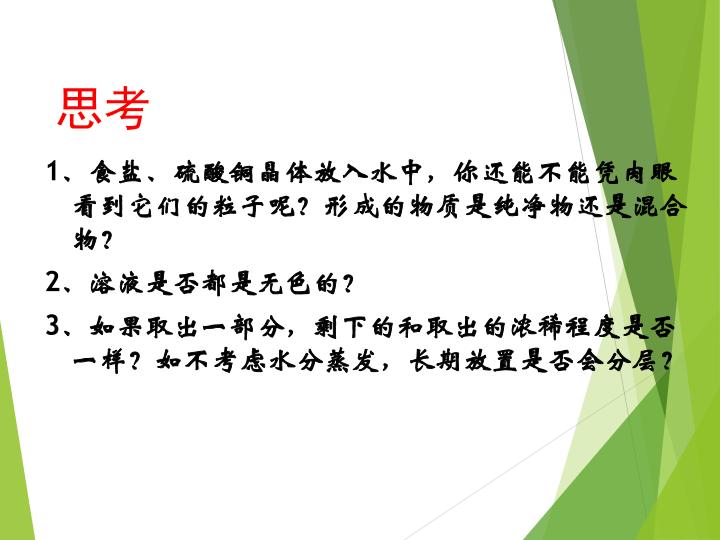 思考

1、食盐、硫酸铜晶体放入水中，你还能不能凭肉眼看到它们的粒子呢？形成的物质是纯净物还是混合物？

2、溶液是否都是无色的？

3、如果取出一部分，剩下的和取出的浓稀程度是否一样？如不考虑水分蒸发，长期放置是否会分层？